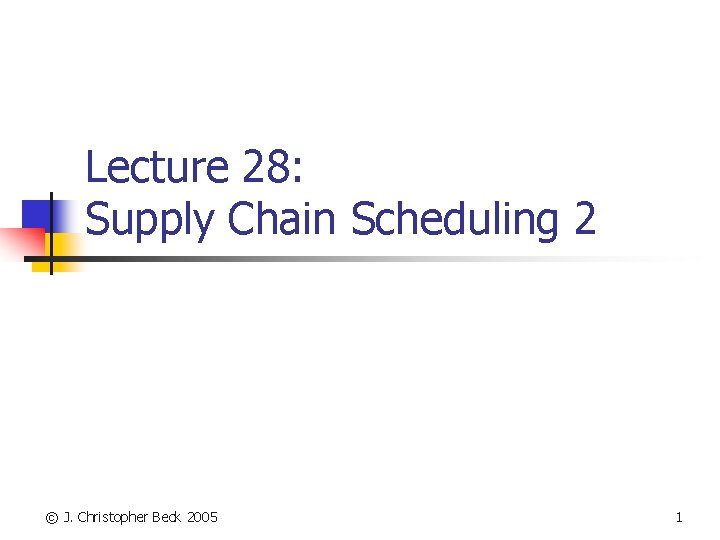 Lecture 28:
Supply Chain Scheduling 2

© J. Christopher Beck 2005

1